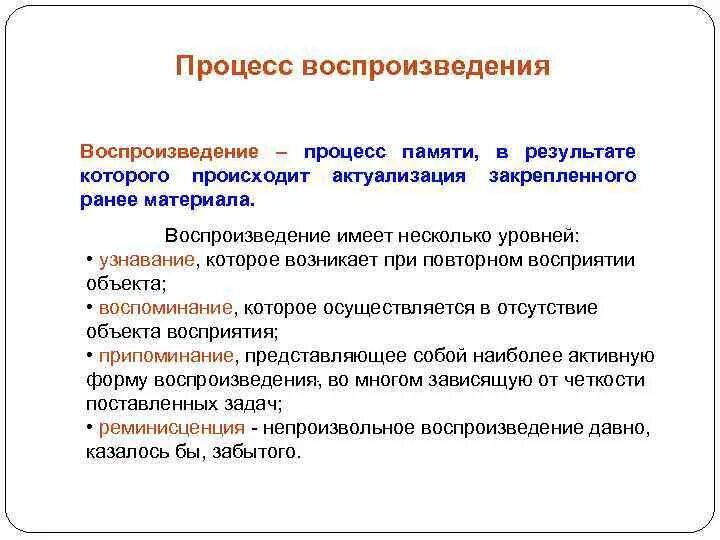 Процесс воспроизведения

Воспроизведение – процесс памяти, в результате которого происходит актуализация закрепленного ранее материала.

Воспроизведение имеет несколько уровней:
• узнавание, которое возникает при повторном восприятии объекта;
• воспоминание, которое осуществляется в отсутствие объекта восприятия;
• припоминание, представляющее собой наиболее активную форму воспроизведения, во многом зависящую от четкости поставленных задач;
• реминисценция - непроизвольное воспроизведение давно, казалось бы, забытого.